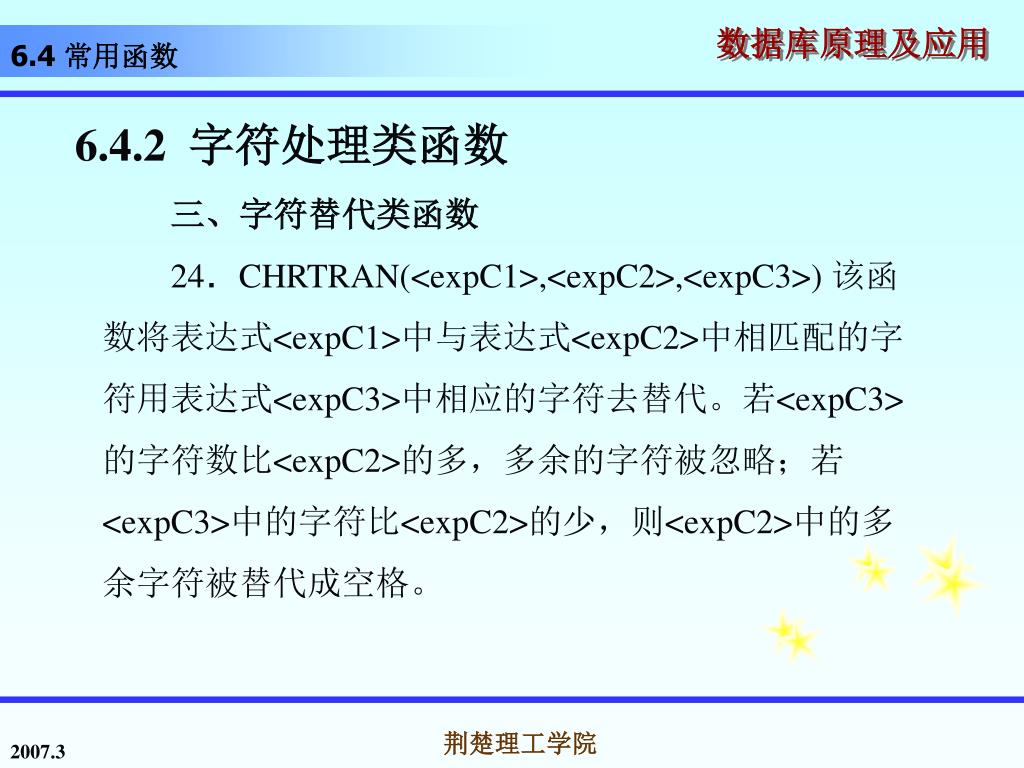 6.4 常用函数

数据库原理及应用

6.4.2 字符处理类函数

三、字符替代类函数

24．CHRTRAN(<expC1>,<expC2>,<expC3>) 该函数将表达式<expC1>中与表达式<expC2>中相匹配的字符用表达式<expC3>中相应的字符去替代。若<expC3>的字符数比<expC2>的多，多余的字符被忽略；若<expC3>中的字符比<expC2>的少，则<expC2>中的多余字符被替代成空格。

2007.3

荆楚理工学院